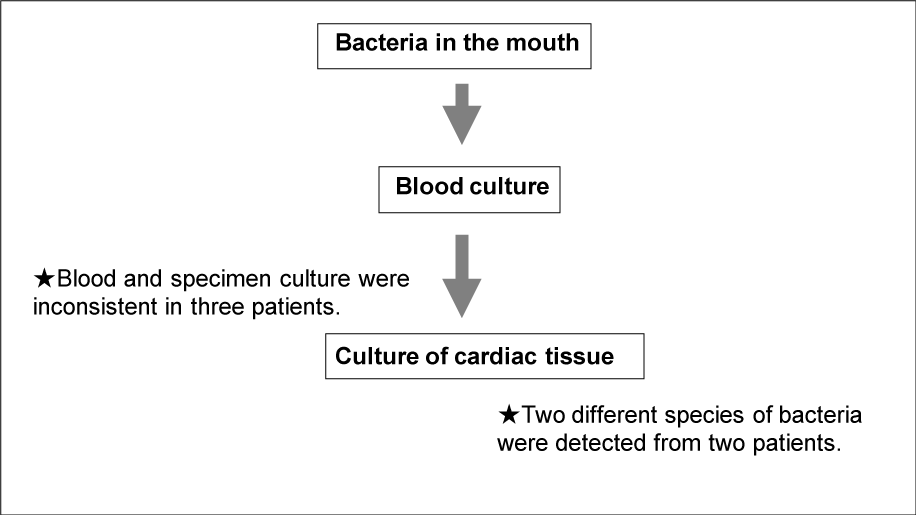 Bacteria in the mouth

Blood culture

★Blood and specimen culture were inconsistent in three patients.

Culture of cardiac tissue

★Two different species of bacteria were detected from two patients.